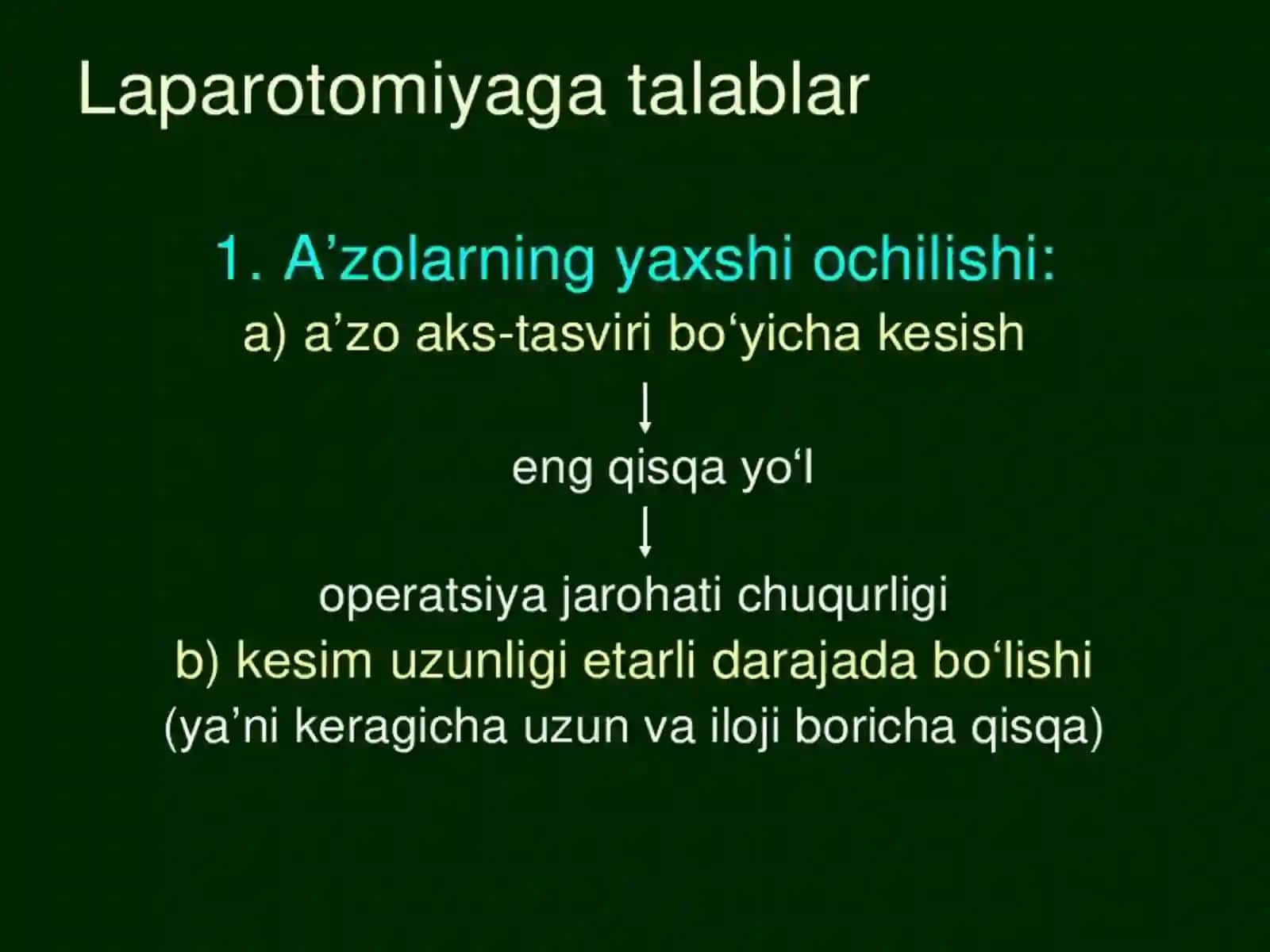 Laparotomiyaga talablar

1. A’zolarning yaxshi ochilishi:

a) a’zo aks-tasviri bo‘yicha kesish

↓

eng qisqa yo‘l

↓

operatsiya jarohati chuqurligi

b) kesim uzunligi etarli darajada bo‘lishi (ya’ni keragicha uzun va iloji boricha qisqa)